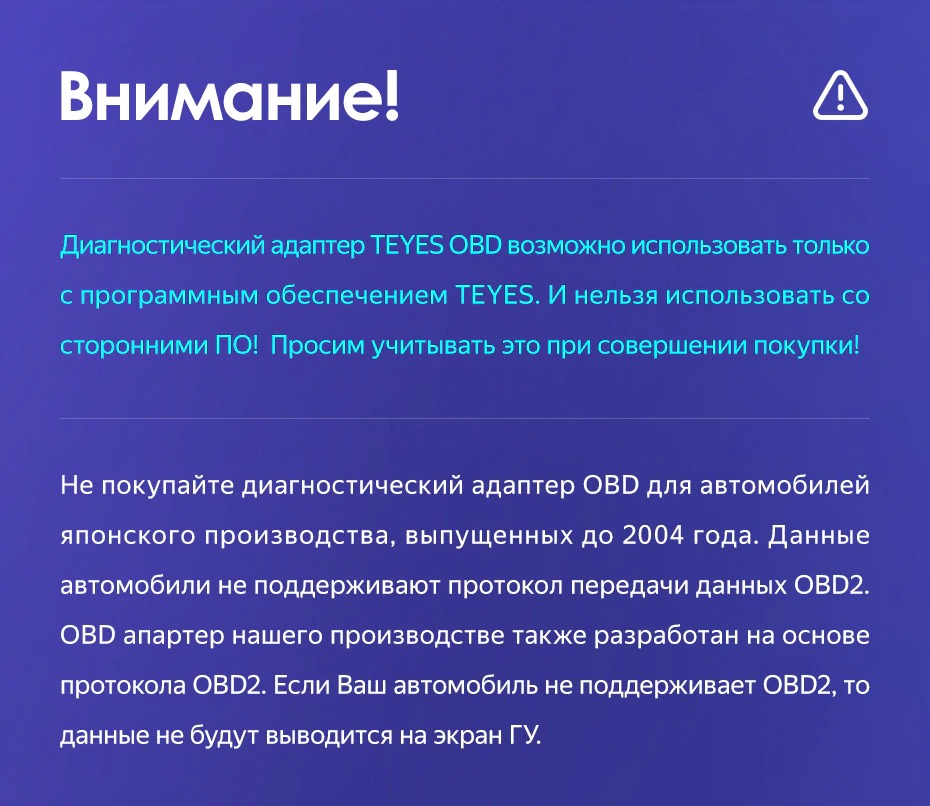 Внимание!

Диагностический адаптер TEYES OBD возможно использовать только с программным обеспечением TEYES. И нельзя использовать со сторонними ПО! Просим учитывать это при совершении покупки!

Не покупайте диагностический адаптер OBD для автомобилей японского производства, выпущенных до 2004 года. Данные автомобили не поддерживают протокол передачи данных OBD2. OBD апартер нашего производстве также разработан на основе протокола OBD2. Если Ваш автомобиль не поддерживает OBD2, то данные не будут выводится на экран ГУ.